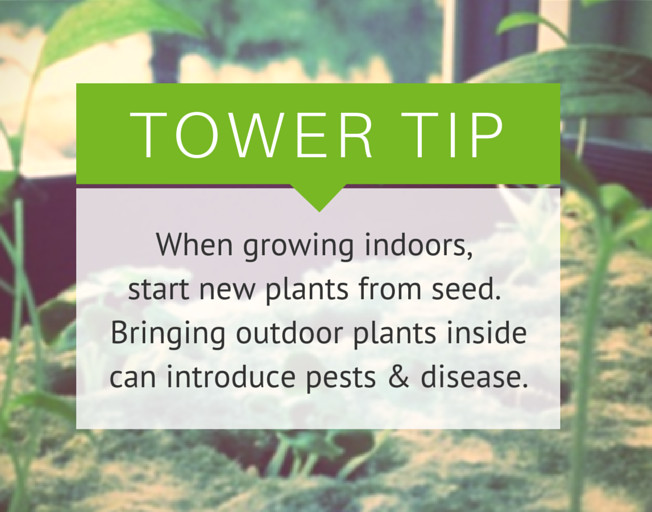 TOWER TIP

When growing indoors, start new plants from seed. Bringing outdoor plants inside can introduce pests & disease.